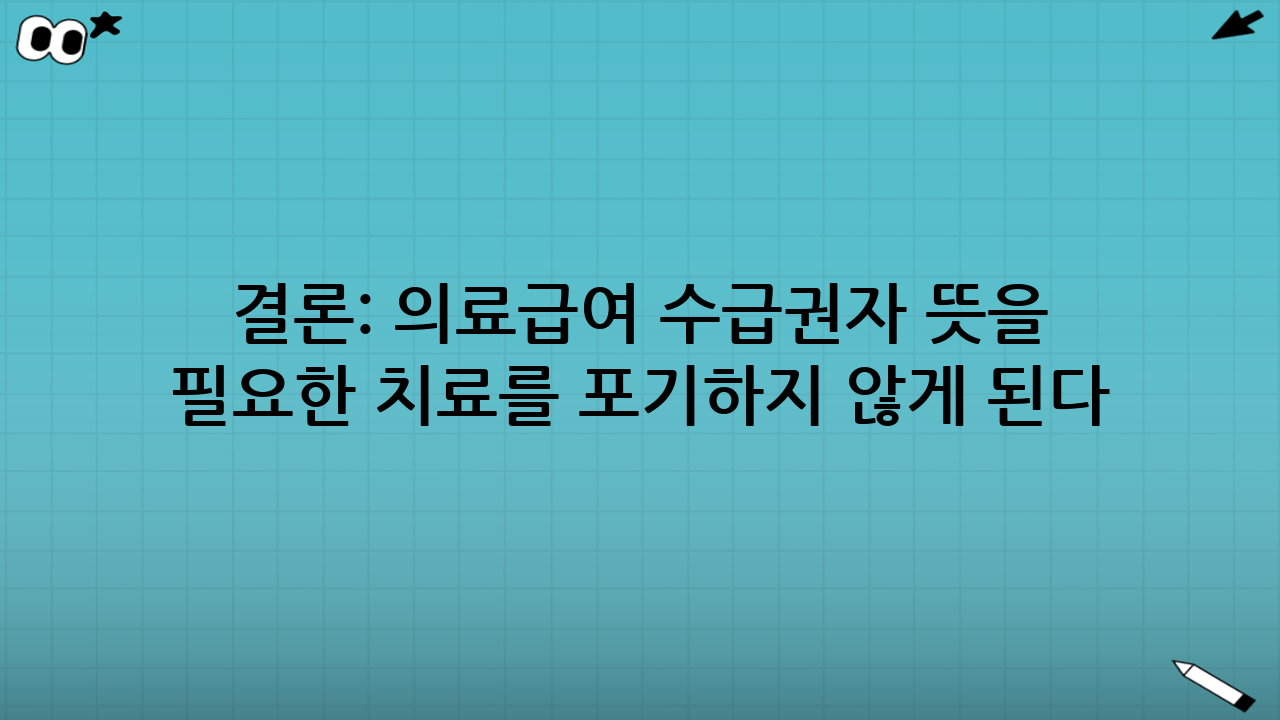 결론: 의료급여 수급권자 뜻을
필요한 치료를 포기하지 않게 된다